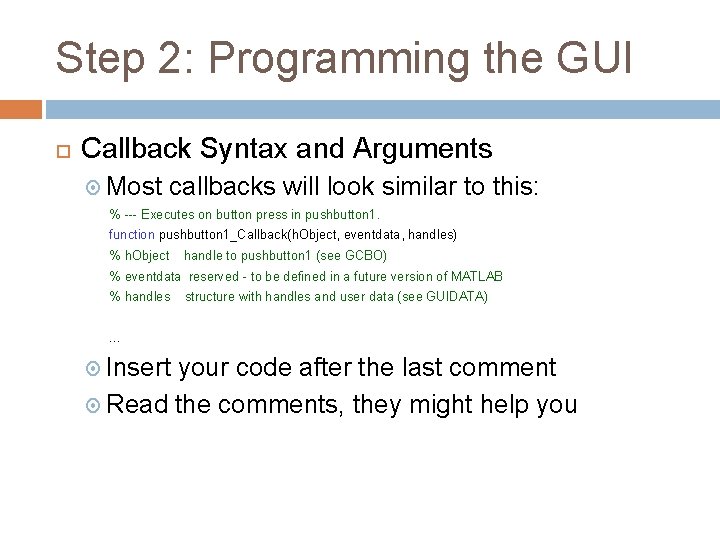 Step 2: Programming the GUI

Callback Syntax and Arguments

Most callbacks will look similar to this:

% --- Executes on button press in pushbutton1.
function pushbutton1_Callback(hObject, eventdata, handles)
% hObject    handle to pushbutton1 (see GCBO)
% eventdata  reserved - to be defined in a future version of MATLAB
% handles    structure with handles and user data (see GUIDATA)

...

Insert your code after the last comment

Read the comments, they might help you